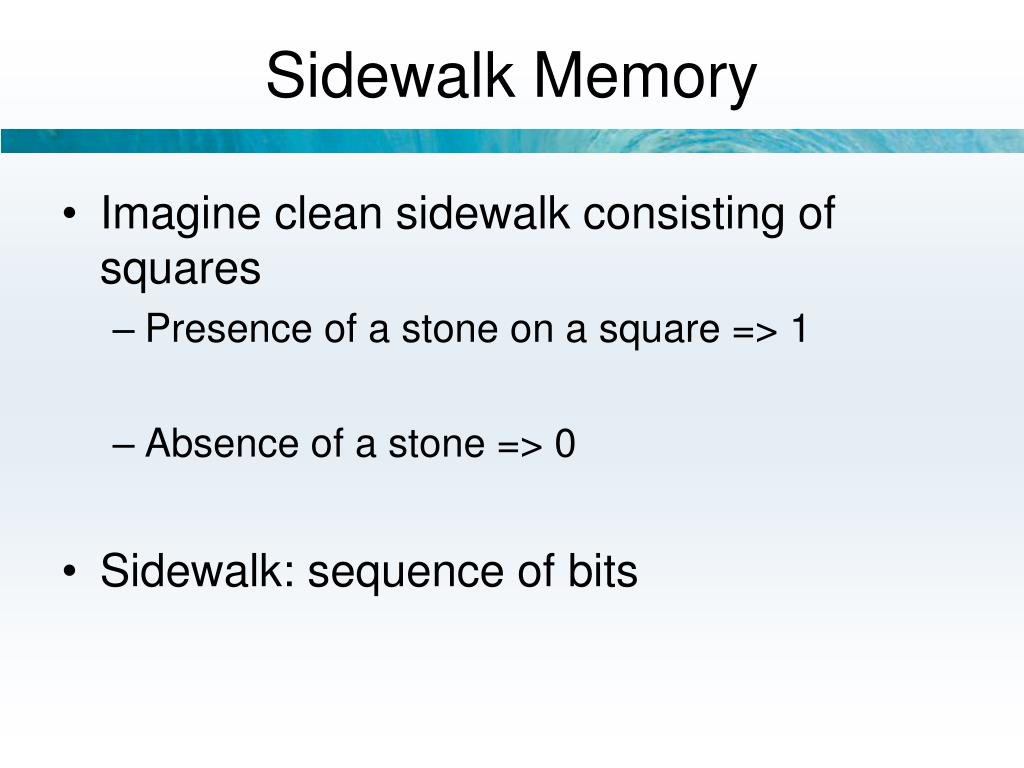 Sidewalk Memory

• Imagine clean sidewalk consisting of squares
– Presence of a stone on a square => 1

– Absence of a stone => 0

• Sidewalk: sequence of bits